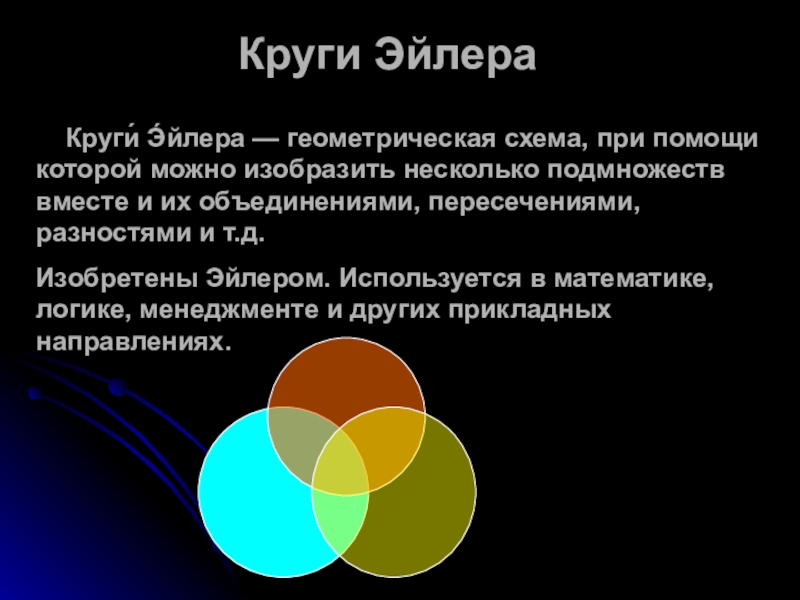 Круги Эйлера

Круги́ Э́йлера — геометрическая схема, при помощи которой можно изобразить несколько подмножеств вместе и их объединениями, пересечениями, разностями и т.д.

Изобретены Эйлером. Используется в математике, логике, менеджменте и других прикладных направлениях.